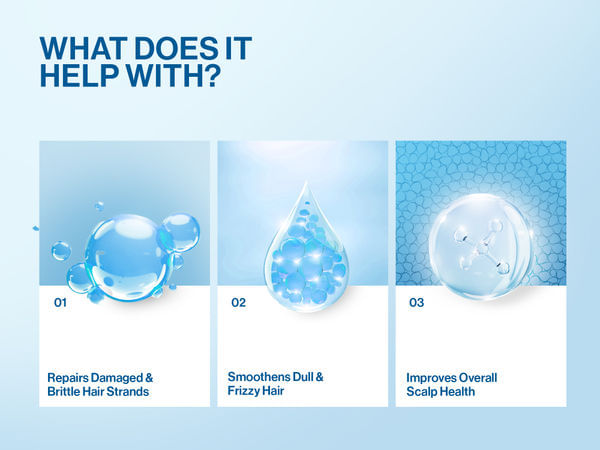 WHAT DOES IT HELP WITH?

01

Repairs Damaged & Brittle Hair Strands

02

Smoothens Dull & Frizzy Hair

03

Improves Overall Scalp Health